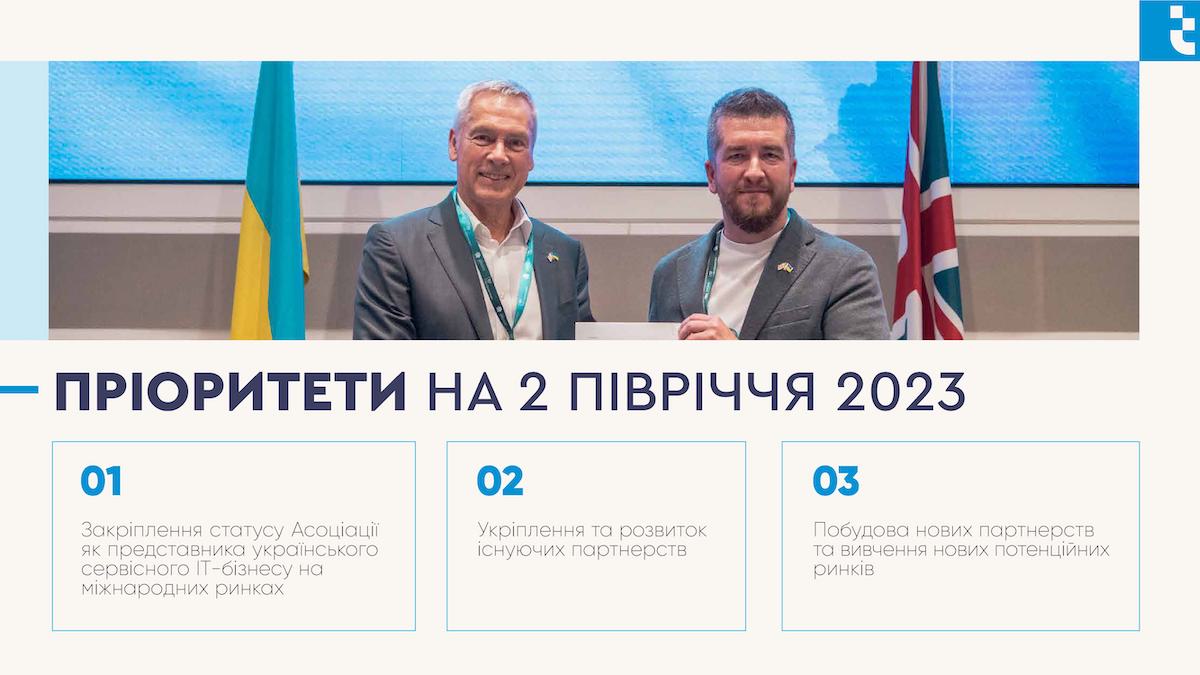 ПРІОРИТЕТИ НА 2 ПІВРІЧЧЯ 2023

01

Закріплення статусу Асоціації як представника українського сервісного IT-бізнесу на міжнародних ринках

02

Укріплення та розвиток існуючих партнерств

03

Побудова нових партнерств та вивчення нових потенційних ринків